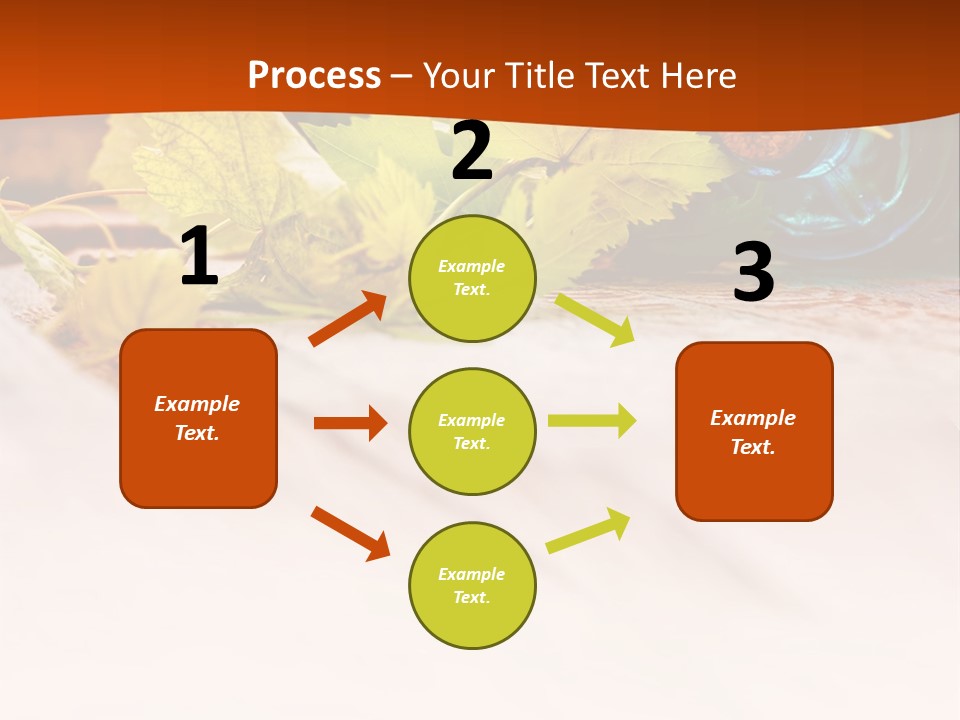 Process – Your Title Text Here

1

Example Text.

2

Example Text.

Example Text.

Example Text.

3

Example Text.